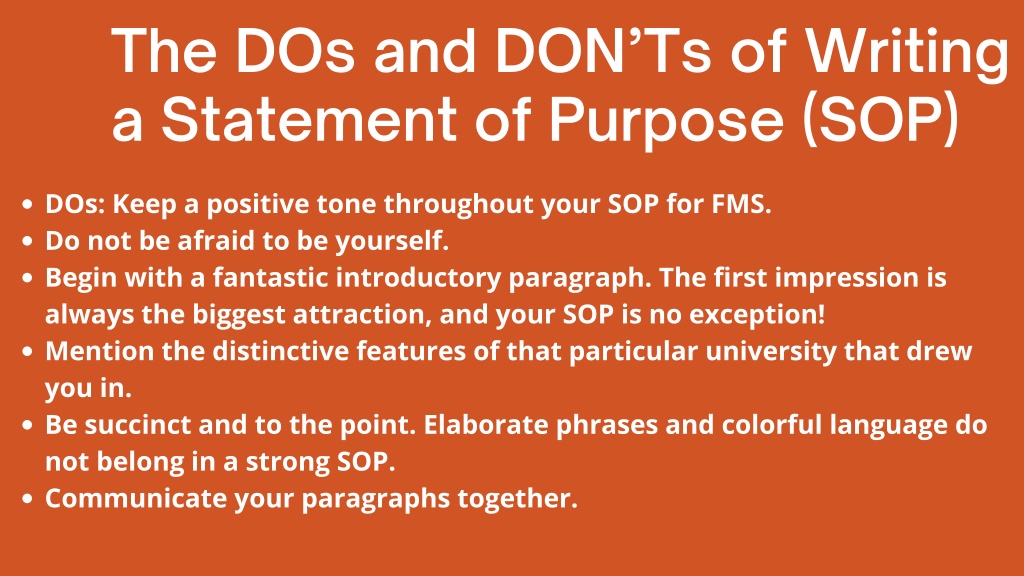 The DOs and DON'Ts of Writing a Statement of Purpose (SOP)

- DOs: Keep a positive tone throughout your SOP for FMS.
- Do not be afraid to be yourself.
- Begin with a fantastic introductory paragraph. The first impression is always the biggest attraction, and your SOP is no exception!
- Mention the distinctive features of that particular university that drew you in.
- Be succinct and to the point. Elaborate phrases and colorful language do not belong in a strong SOP.
- Communicate your paragraphs together.